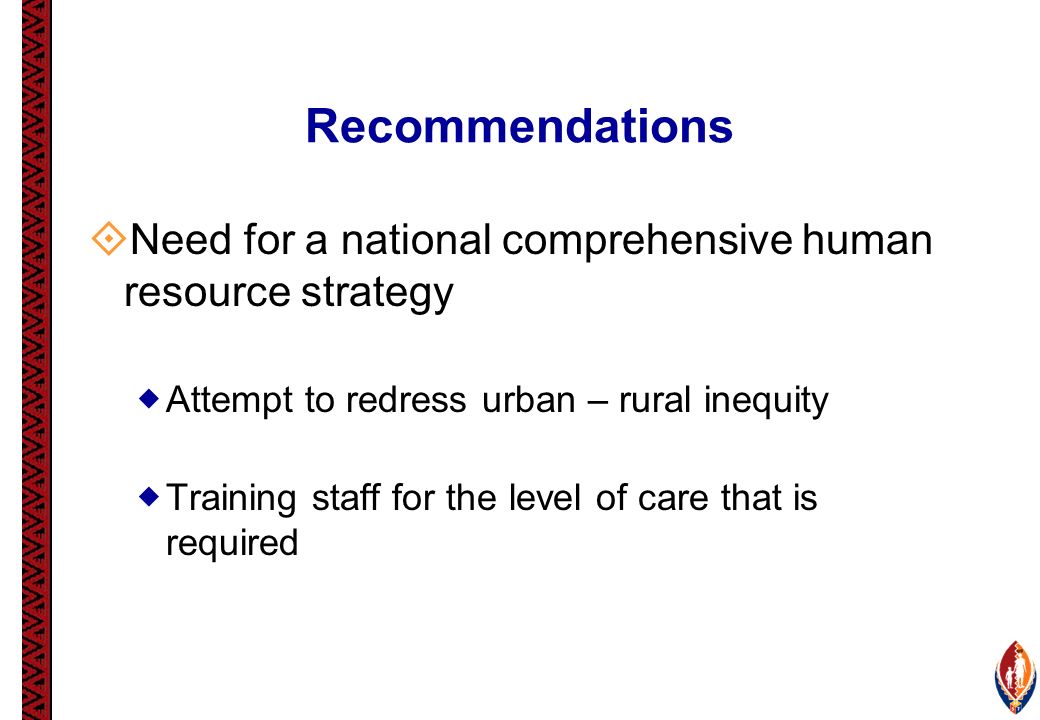 Recommendations

Need for a national comprehensive human resource strategy

Attempt to redress urban – rural inequity

Training staff for the level of care that is required